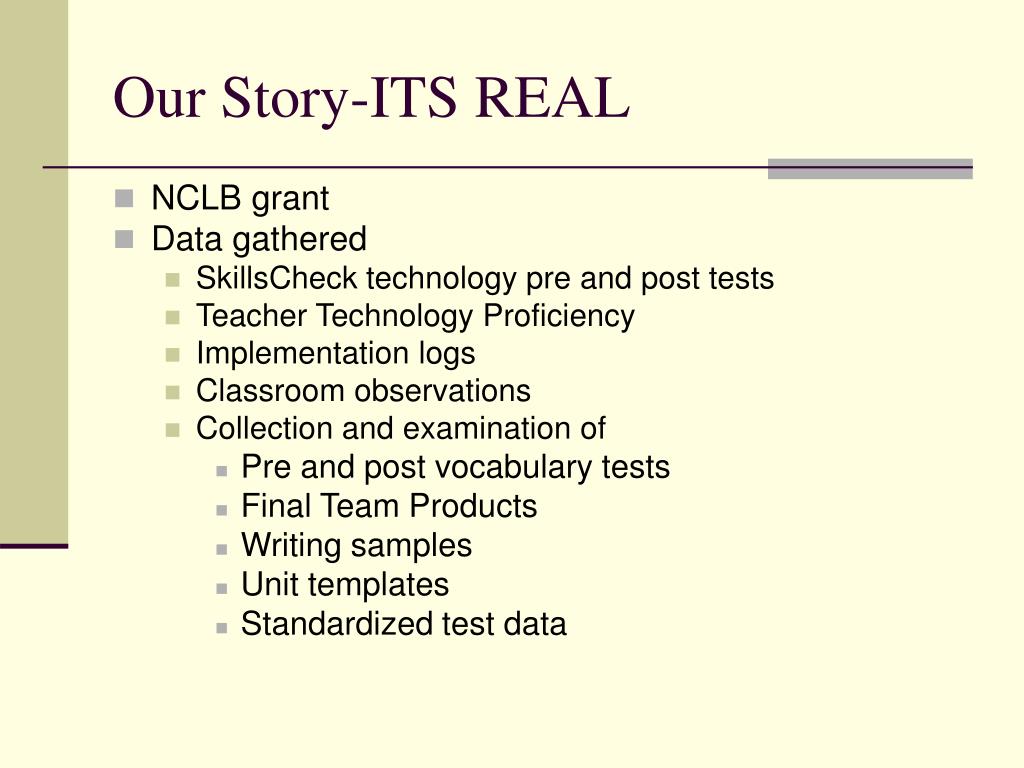 Our Story-ITS REAL

- NCLB grant
- Data gathered
  - SkillsCheck technology pre and post tests
  - Teacher Technology Proficiency
  - Implementation logs
  - Classroom observations
  - Collection and examination of
    - Pre and post vocabulary tests
    - Final Team Products
    - Writing samples
    - Unit templates
    - Standardized test data